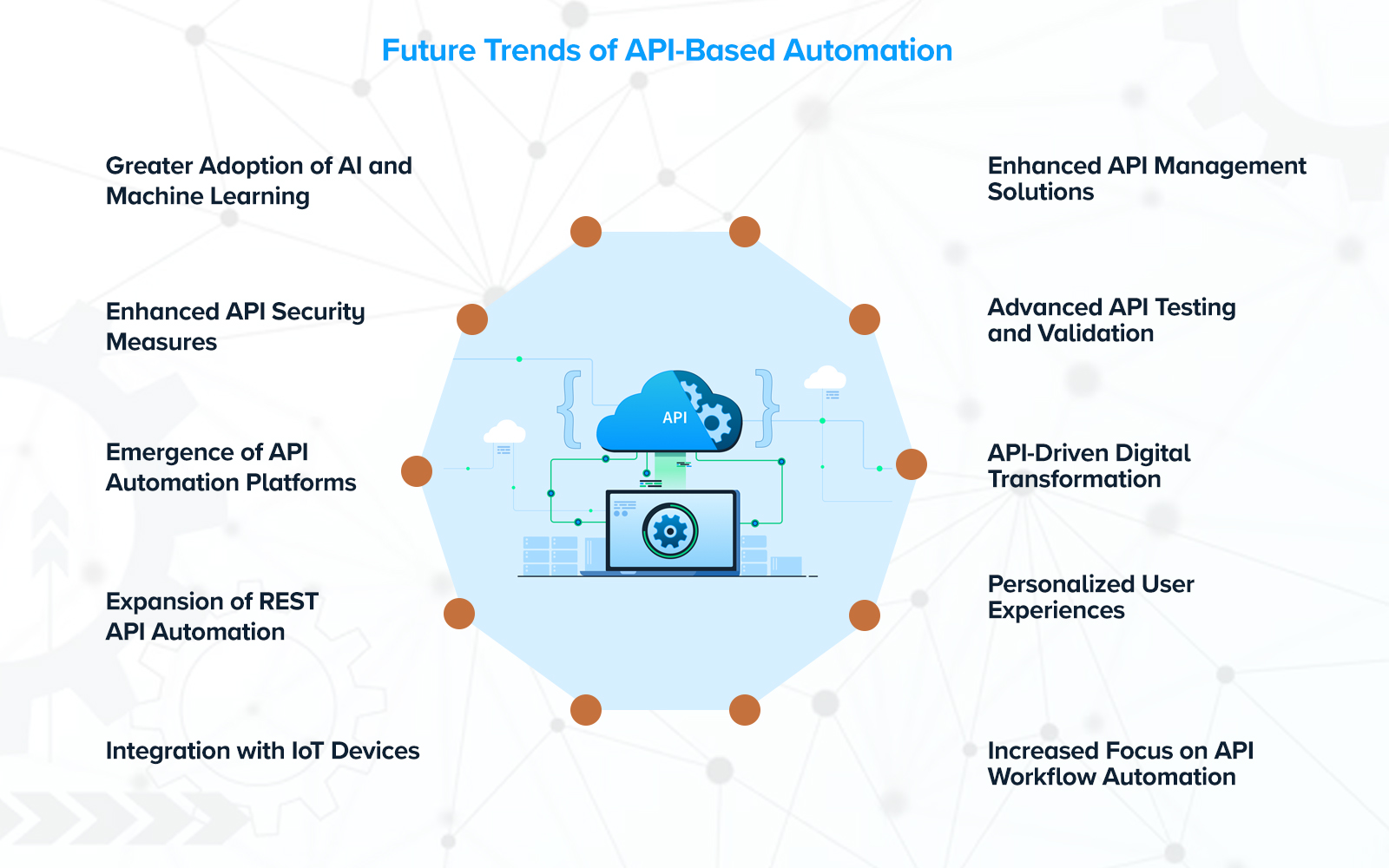 Future Trends of API-Based Automation

Greater Adoption of AI and Machine Learning

Enhanced API Security Measures

Emergence of API Automation Platforms

Expansion of REST API Automation

Integration with IoT Devices

API

Enhanced API Management Solutions

Advanced API Testing and Validation

API-Driven Digital Transformation

Personalized User Experiences

Increased Focus on API Workflow Automation